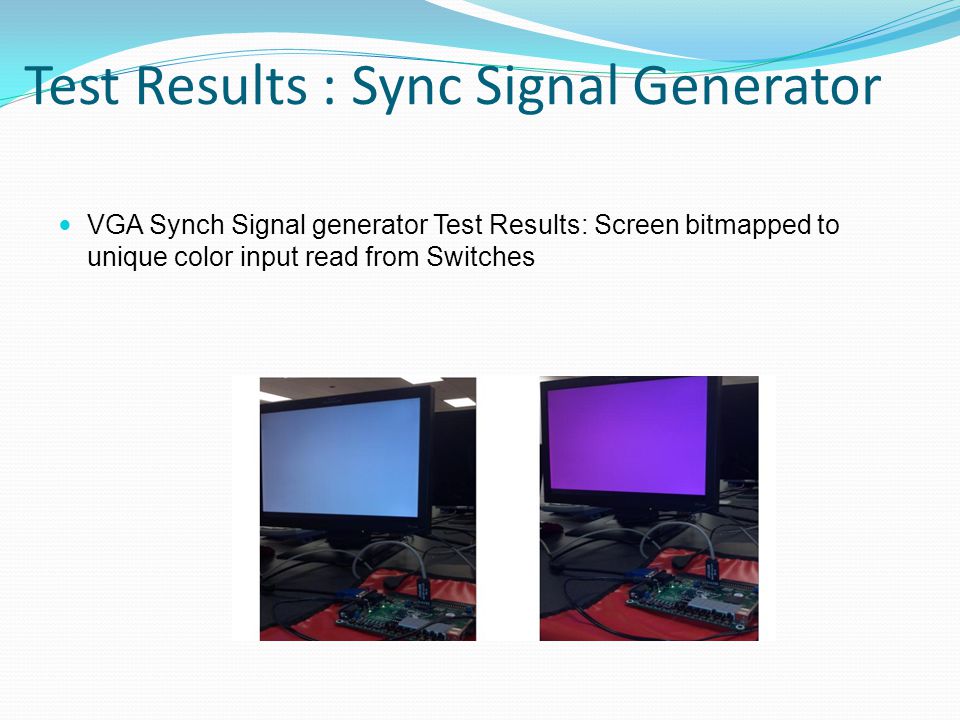 Test Results : Sync Signal Generator

VGA Synch Signal generator Test Results: Screen bitmapped to unique color input read from Switches